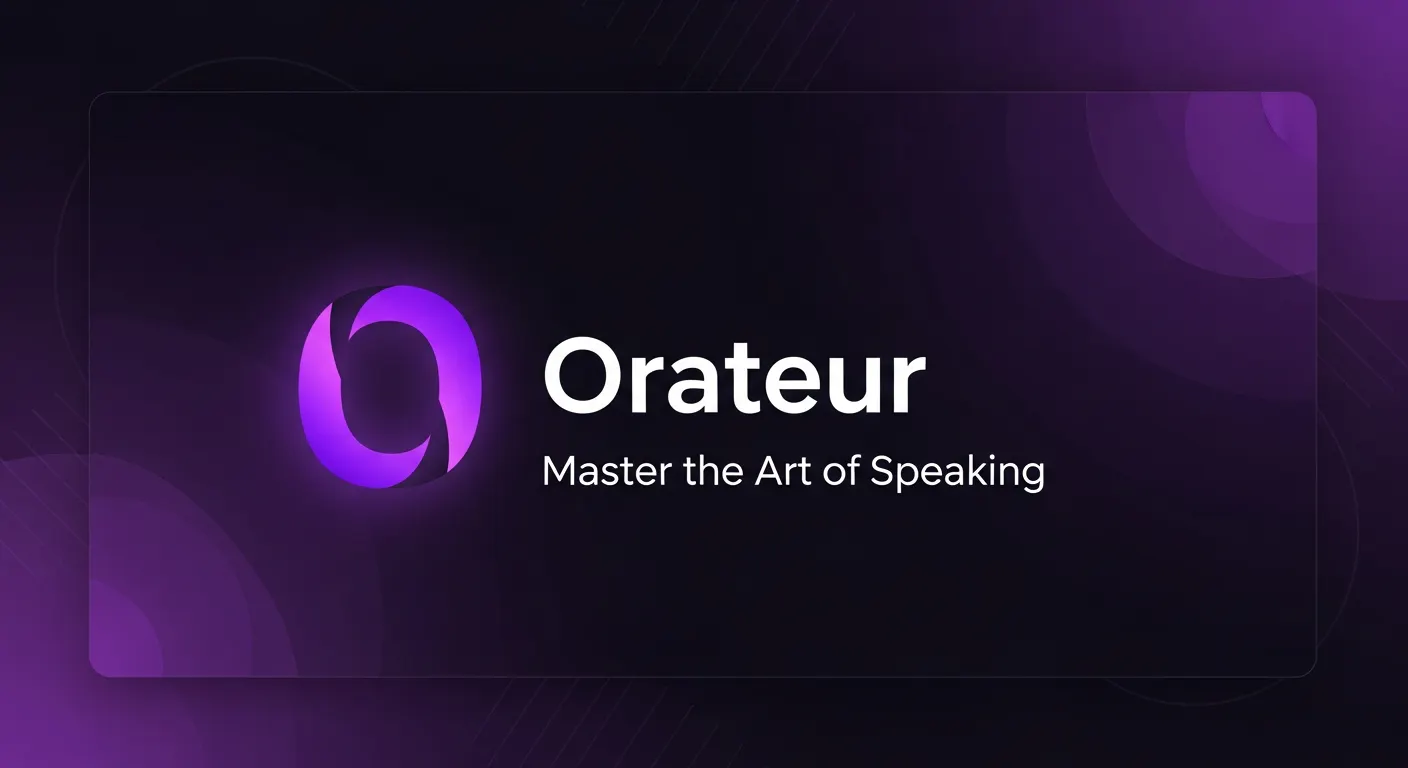 Orateur

Master the Art of Speaking